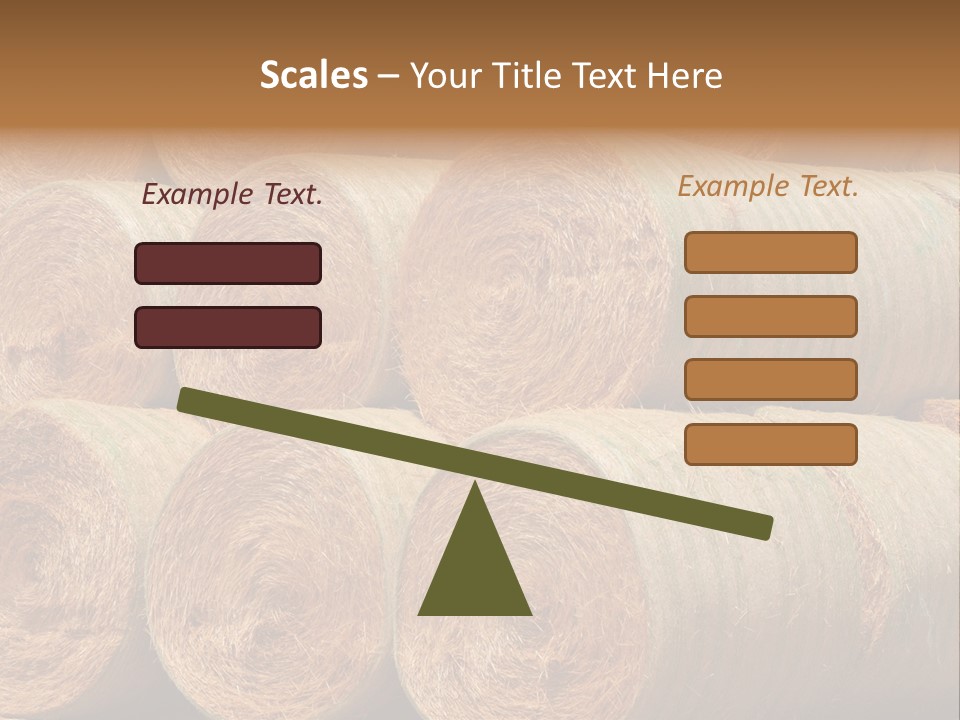 Scales – Your Title Text Here

Example Text.

Example Text.